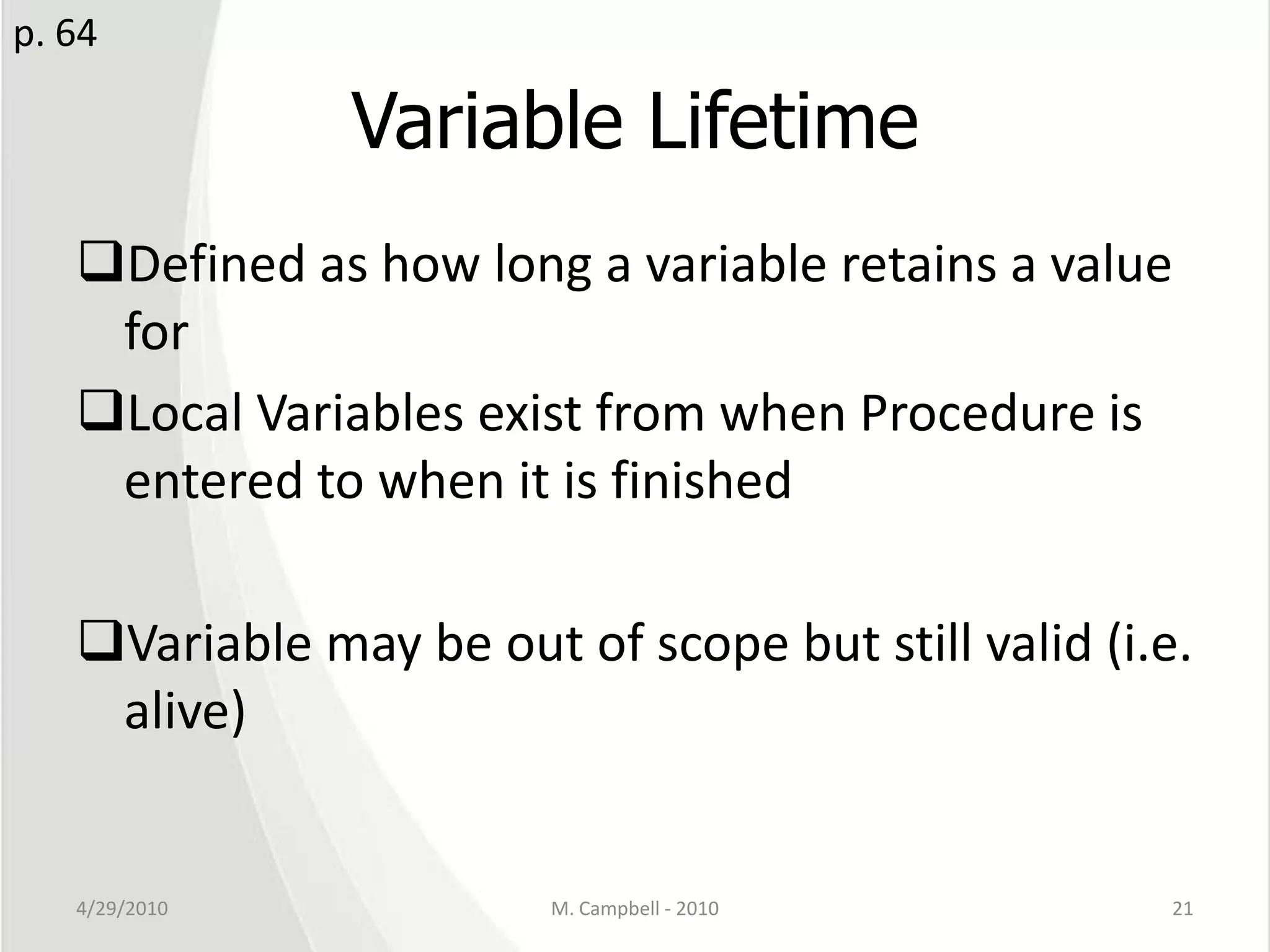 p. 64

Variable Lifetime

❑Defined as how long a variable retains a value for

❑Local Variables exist from when Procedure is entered to when it is finished

❑Variable may be out of scope but still valid (i.e. alive)

4/29/2010

M. Campbell - 2010

21